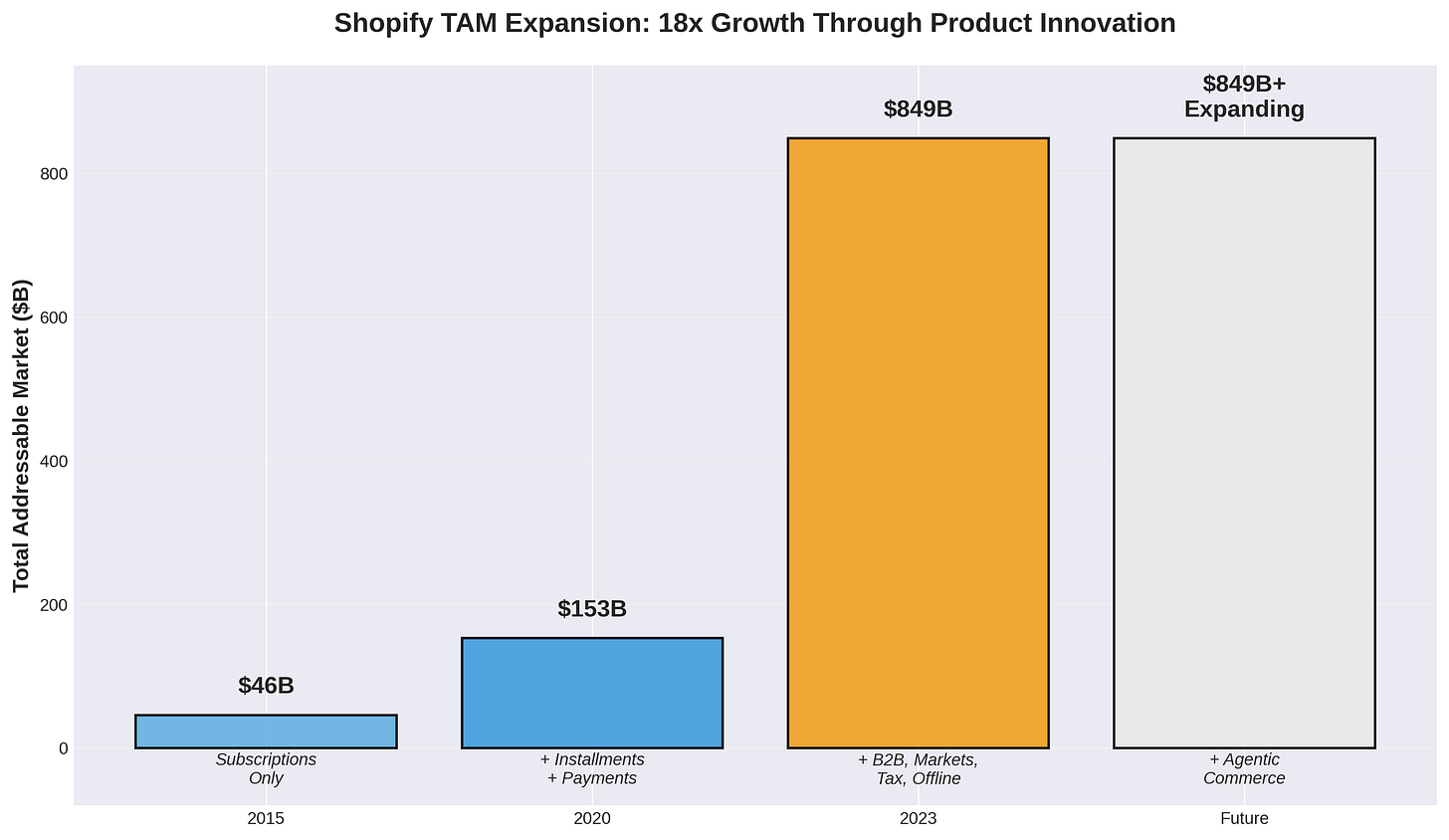 Shopify TAM Expansion: 18x Growth Through Product Innovation

Total Addressable Market ($B)

800
600
400
200
0

$46B
$153B
$849B
$849B+
Expanding

Subscriptions Only
+ Installments + Payments
+ B2B, Markets, Tax, Offline
+ Agentic Commerce

2015
2020
2023
Future